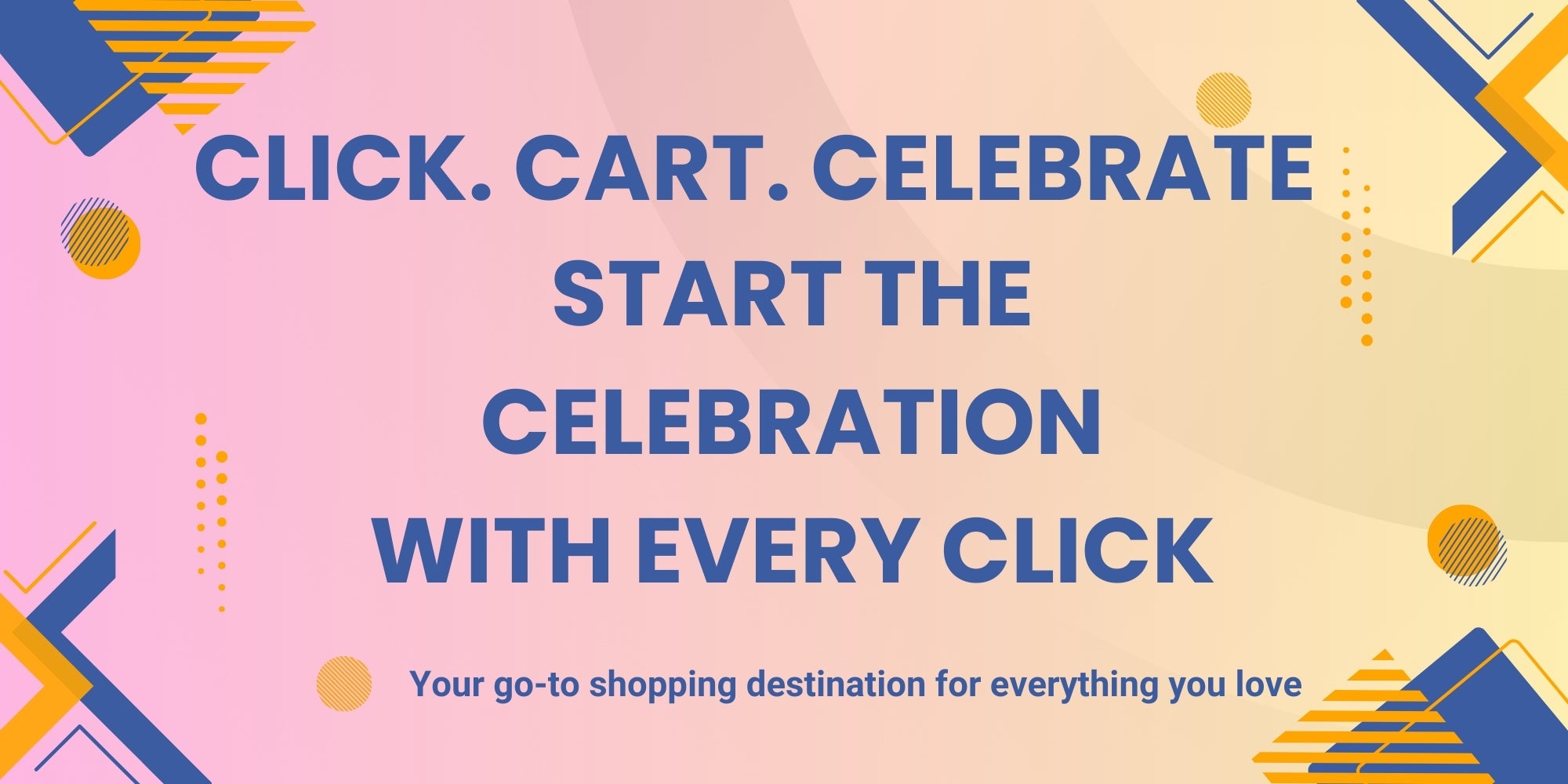 CLICK. CART. CELEBRATE
START THE CELEBRATION
WITH EVERY CLICK

Your go-to shopping destination for everything you love